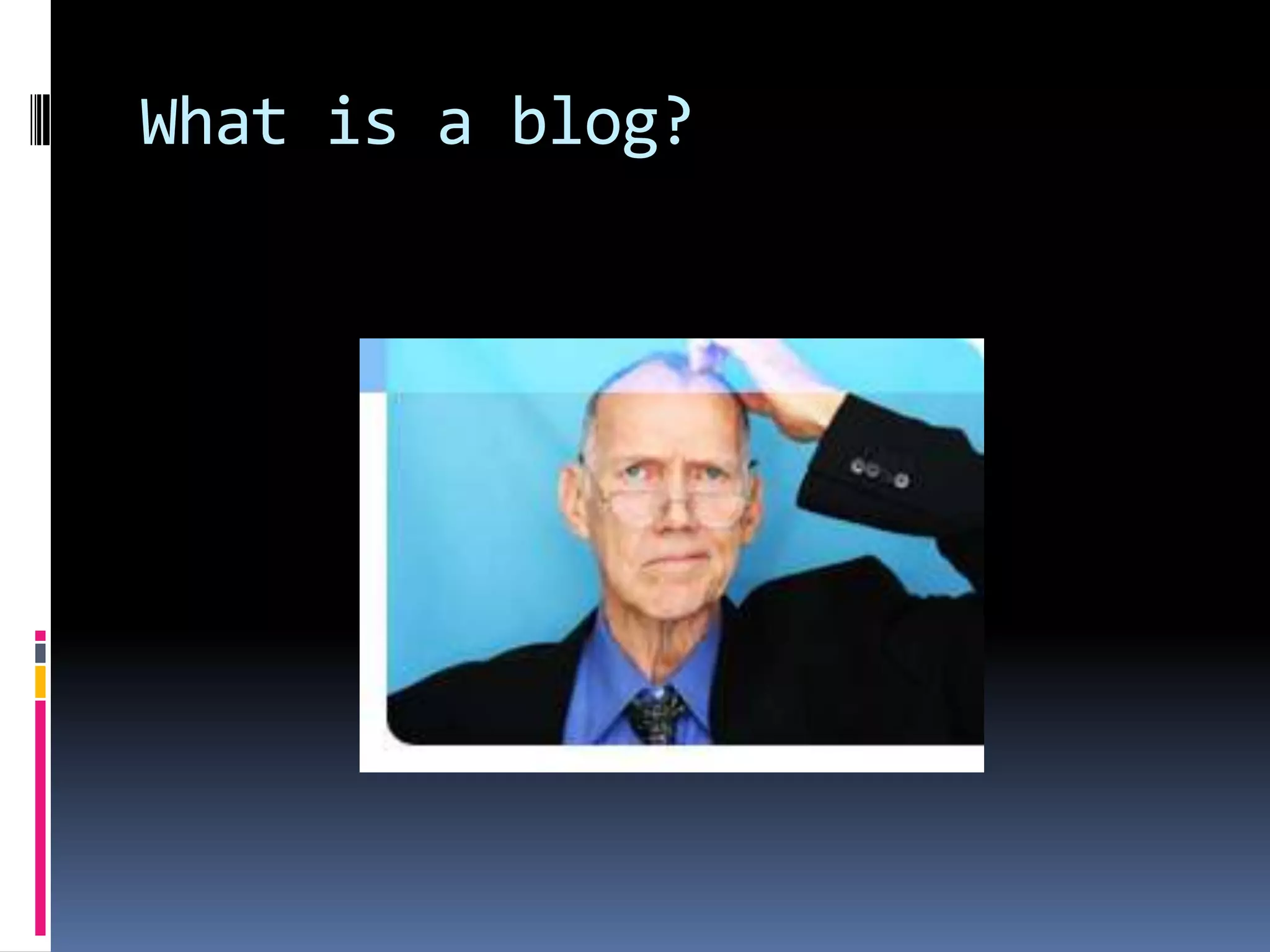 What is a blog?